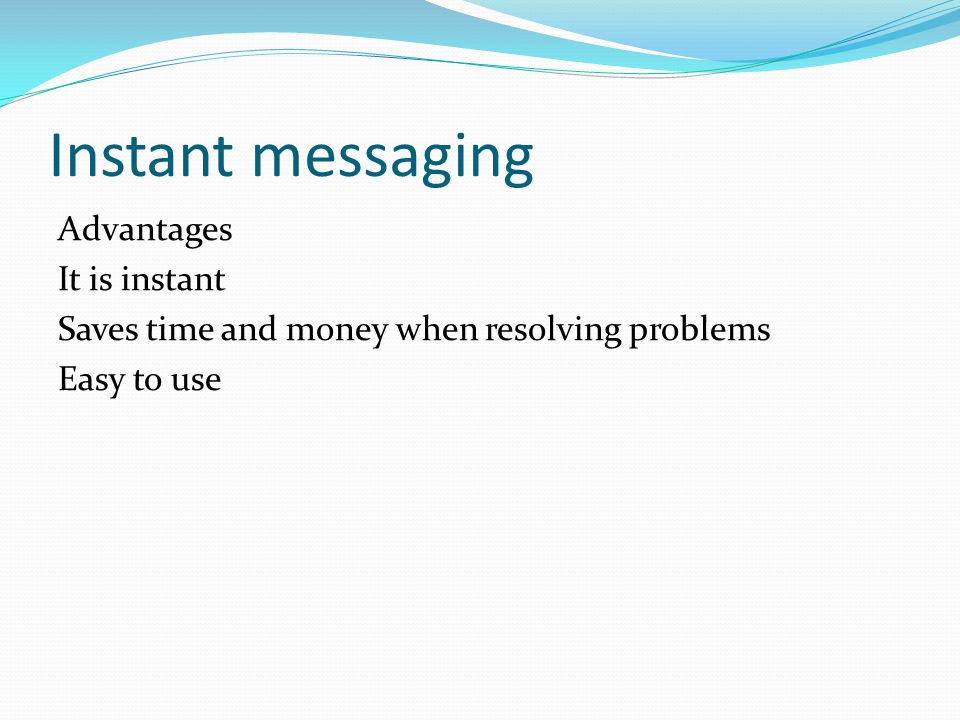 Instant messaging

Advantages
It is instant
Saves time and money when resolving problems
Easy to use